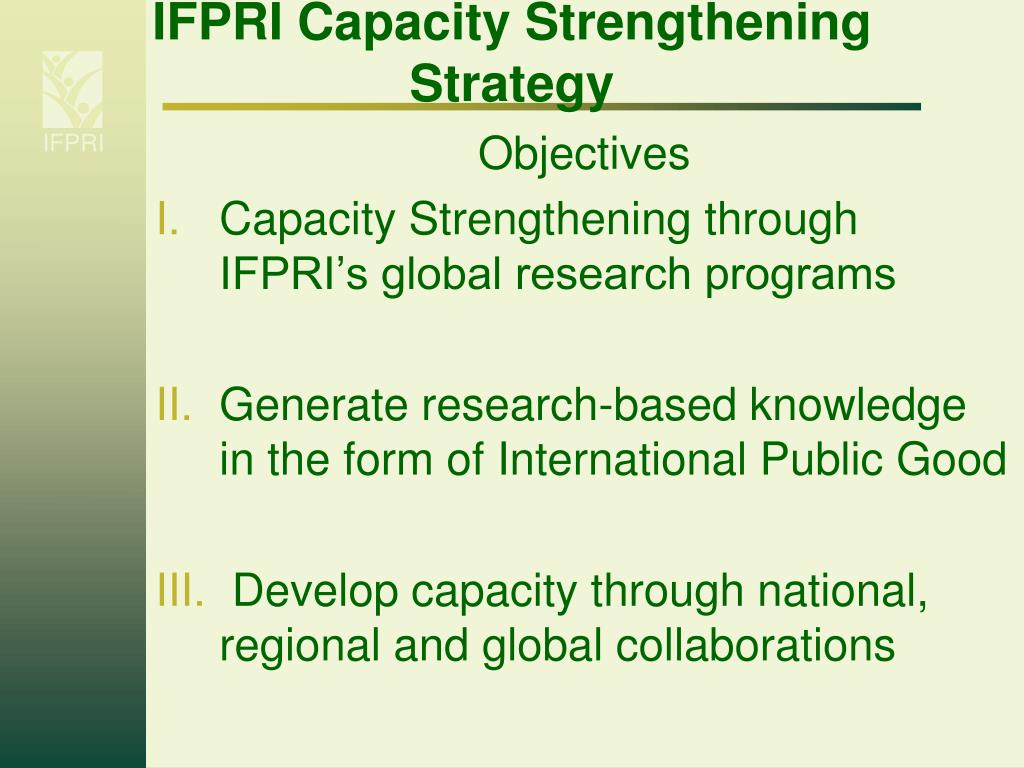 IFPRI

IFPRI Capacity Strengthening Strategy

Objectives

I. Capacity Strengthening through IFPRI’s global research programs

II. Generate research-based knowledge in the form of International Public Good

III. Develop capacity through national, regional and global collaborations